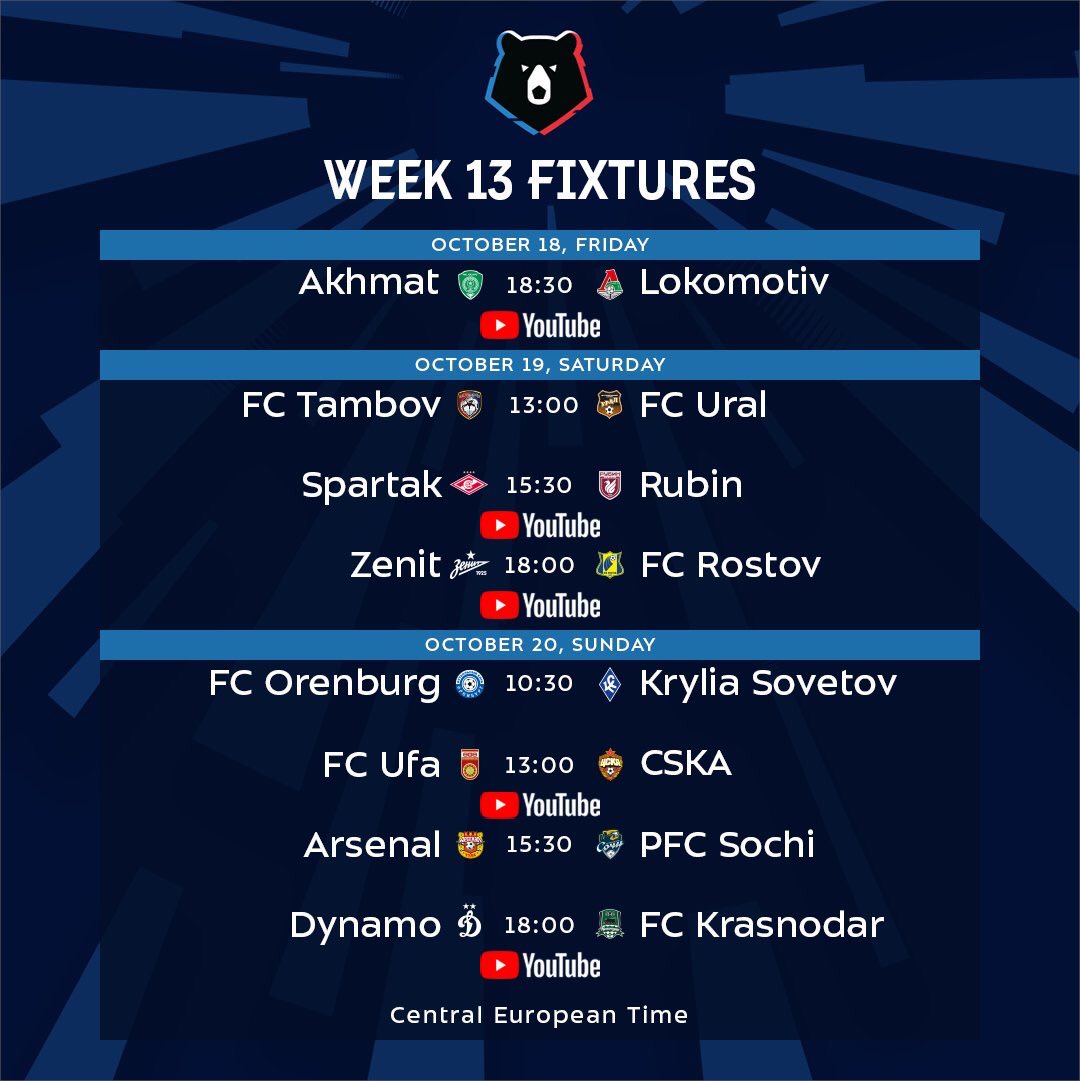 WEEK 13 FIXTURES

OCTOBER 18, FRIDAY

Akhmat 18:30 Lokomotiv
YouTube

OCTOBER 19, SATURDAY

FC Tambov 13:00 FC Ural

Spartak 15:30 Rubin
YouTube

Zenit 18:00 FC Rostov
YouTube

OCTOBER 20, SUNDAY

FC Orenburg 10:30 Krylia Sovetov

FC Ufa 13:00 CSKA
YouTube

Arsenal 15:30 PFC Sochi

Dynamo 18:00 FC Krasnodar
YouTube

Central European Time